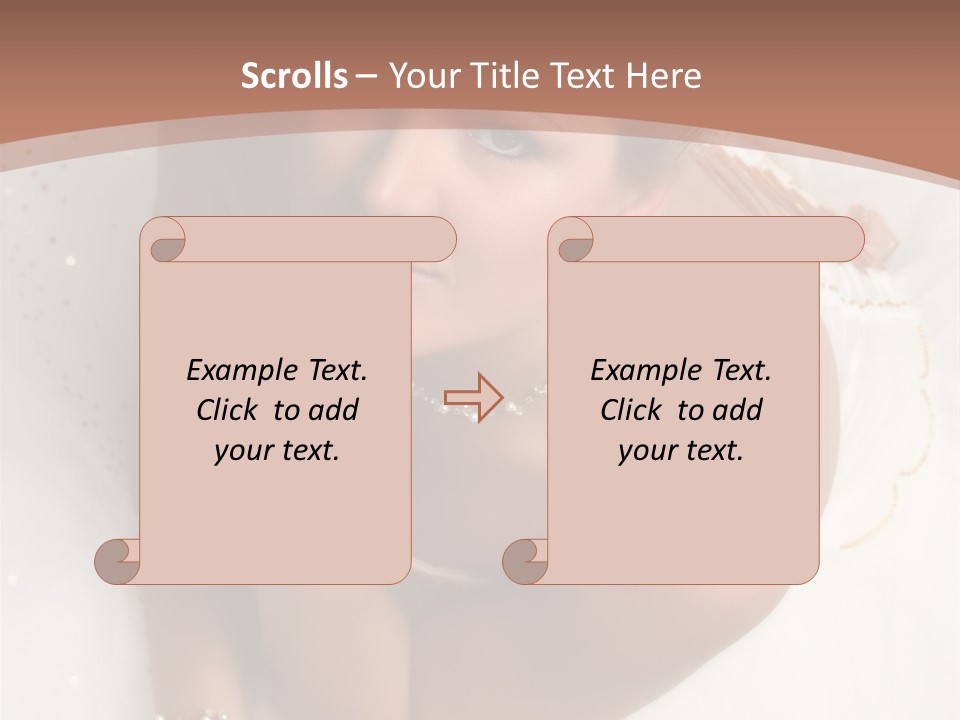 Scrolls – Your Title Text Here

Example Text. Click to add your text.

Example Text. Click to add your text.